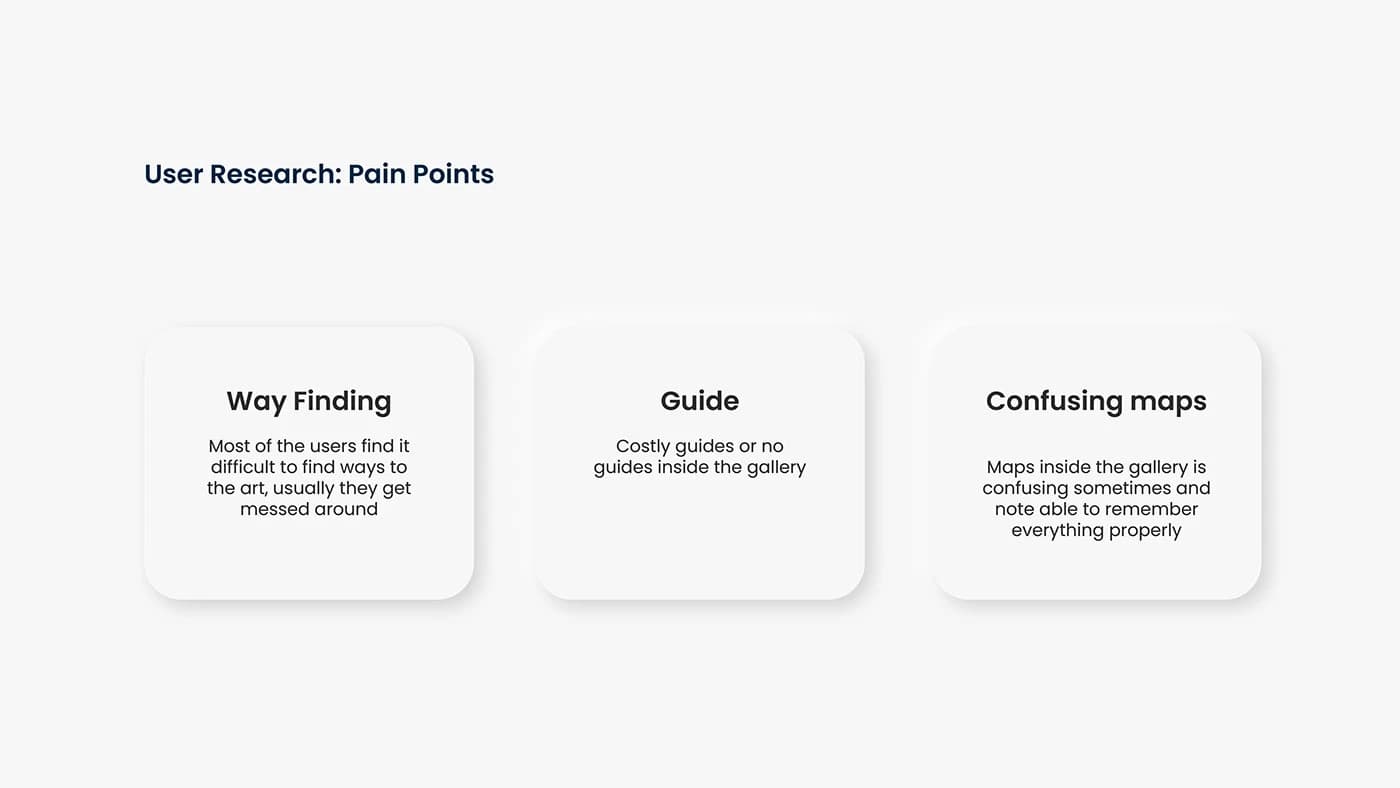 User Research: Pain Points

Way Finding

Most of the users find it difficult to find ways to the art, usually they get messed around

Guide

Costly guides or no guides inside the gallery

Confusing maps

Maps inside the gallery is confusing sometimes and note able to remember everything properly